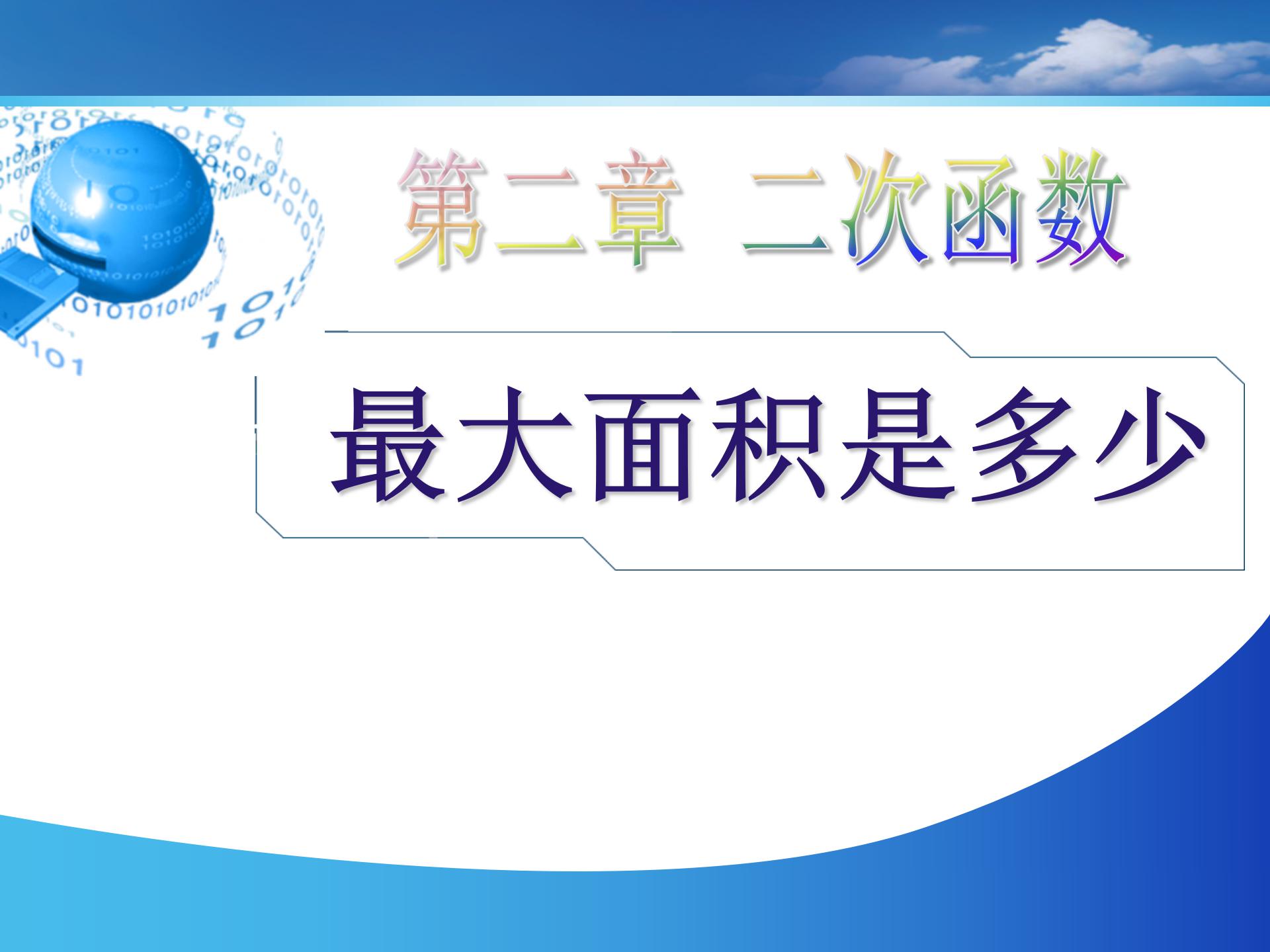 第二章 二次函数

最大面积是多少